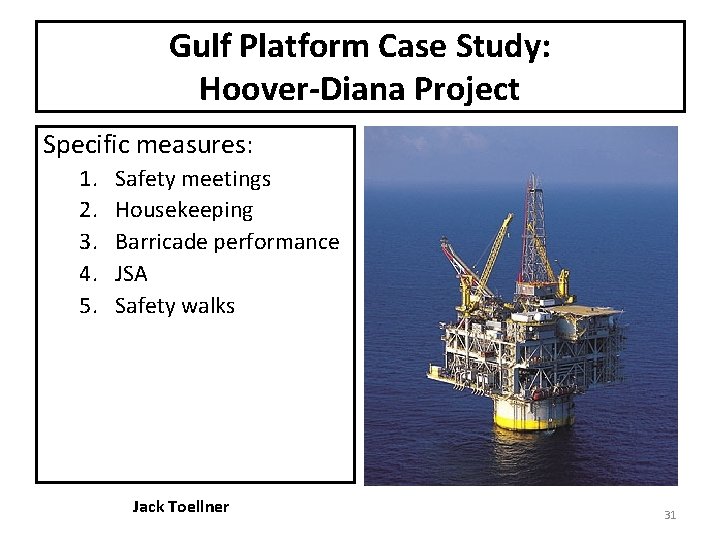 Gulf Platform Case Study:
Hoover-Diana Project

Specific measures:
1. Safety meetings
2. Housekeeping
3. Barricade performance
4. JSA
5. Safety walks

Jack Toellner

31